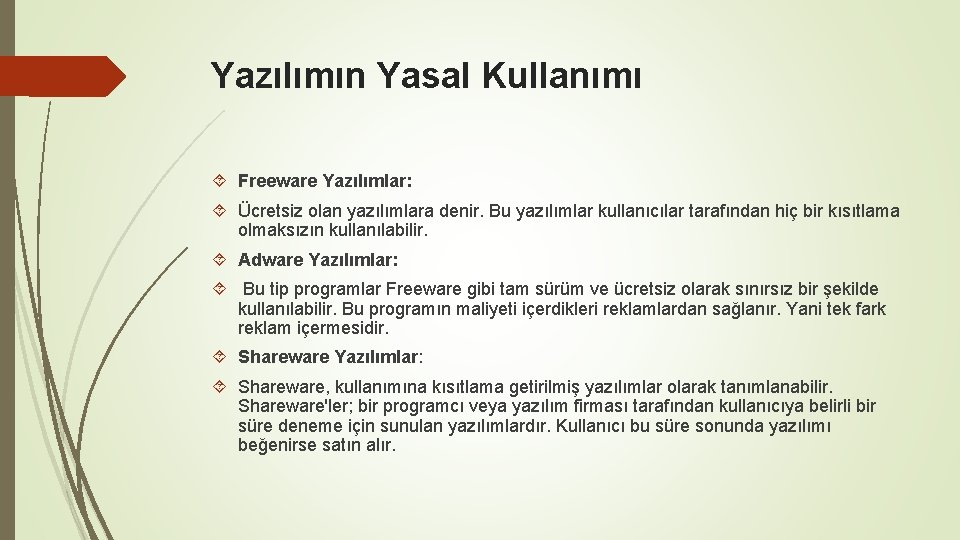 Yazılımın Yasal Kullanımı

Freeware Yazılımlar:

Ücretsiz olan yazılımlara denir. Bu yazılımlar kullanıcılar tarafından hiç bir kısıtlama olmaksızın kullanılabilir.

Adware Yazılımlar:

Bu tip programlar Freeware gibi tam sürüm ve ücretsiz olarak sınırsız bir şekilde kullanılabilir. Bu programın maliyeti içerdikleri reklamlardan sağlanır. Yani tek fark reklam içermesidir.

Shareware Yazılımlar:

Shareware, kullanımına kısıtlama getirilmiş yazılımlar olarak tanımlanabilir. Shareware'ler; bir programcı veya yazılım firması tarafından kullanıcıya belirli bir süre deneme için sunulan yazılımlardır. Kullanıcı bu süre sonunda yazılımı beğenirse satın alır.